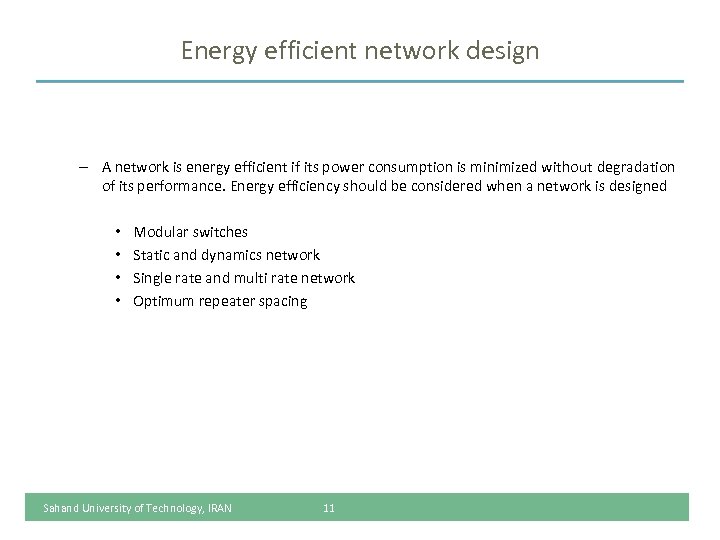 Energy efficient network design

– A network is energy efficient if its power consumption is minimized without degradation of its performance. Energy efficiency should be considered when a network is designed

• Modular switches
• Static and dynamics network
• Single rate and multi rate network
• Optimum repeater spacing

Sahand University of Technology, IRAN 11